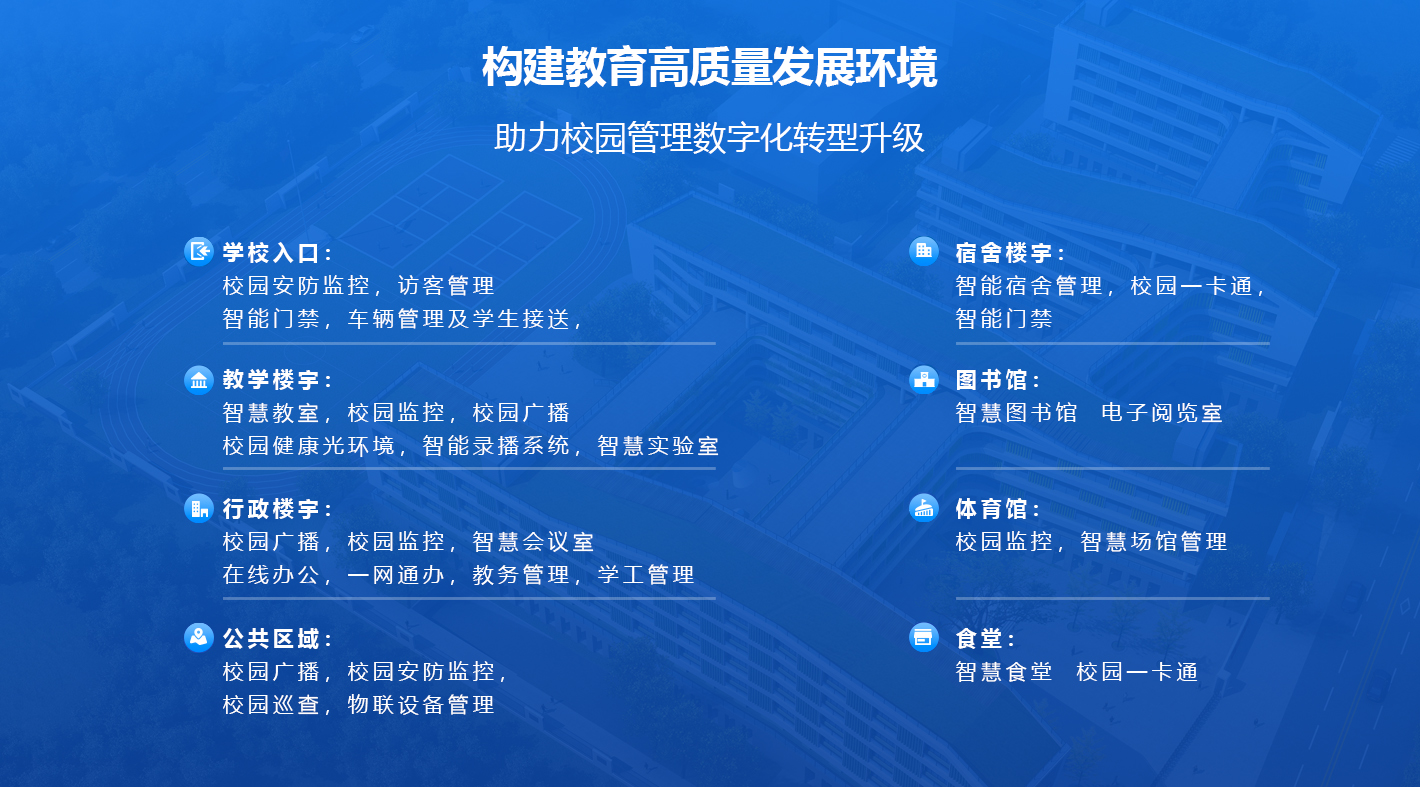 构建教育高质量发展环境

助力校园管理数字化转型升级

学校入口：
校园安防监控，访客管理
智能门禁，车辆管理及学生接送，

教学楼宇：
智慧教室，校园监控，校园广播
校园健康光环境，智能录播系统，智慧实验室

行政楼宇：
校园广播，校园监控，智慧会议室
在线办公，一网通办，教务管理，学工管理

公共区域：
校园广播，校园安防监控，
校园巡查，物联设备管理

宿舍楼宇：
智能宿舍管理，校园一卡通，
智能门禁

图书馆：
智慧图书馆 电子阅览室

体育馆：
校园监控，智慧场馆管理

食堂：
智慧食堂 校园一卡通